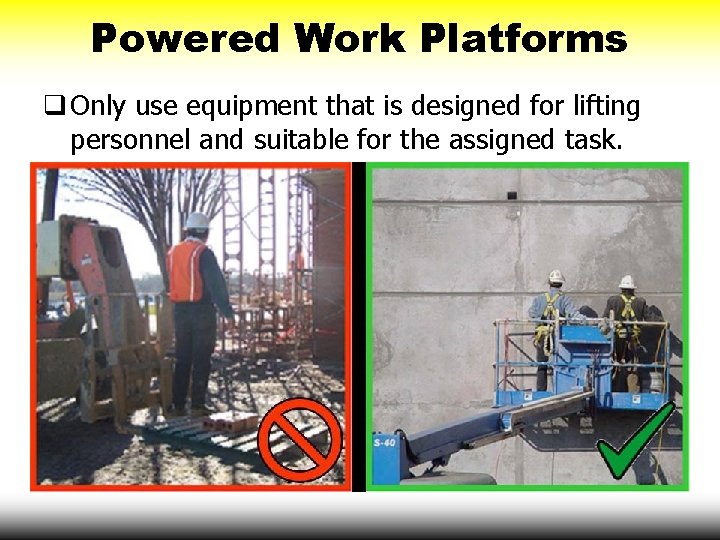 Powered Work Platforms

☐ Only use equipment that is designed for lifting personnel and suitable for the assigned task.

S-40